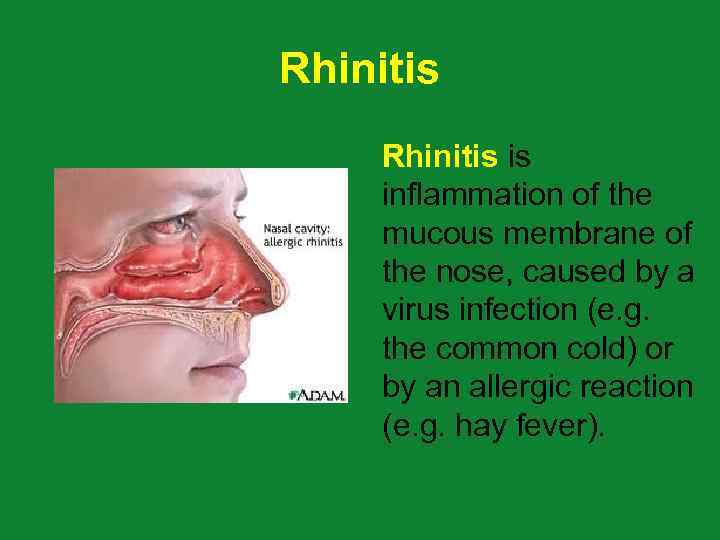 Rhinitis

Nasal cavity: allergic rhinitis

A.D.A.M.

Rhinitis is inflammation of the mucous membrane of the nose, caused by a virus infection (e.g. the common cold) or by an allergic reaction (e.g. hay fever).